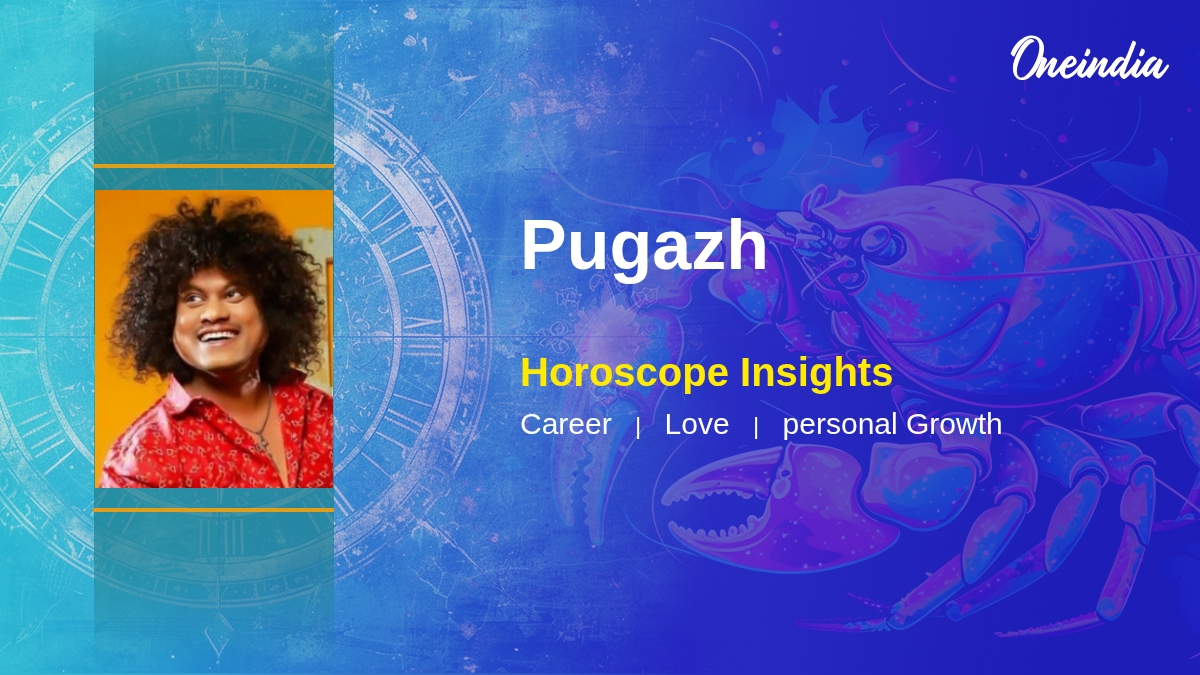 Oneindia

Pugazh

Horoscope Insights

Career | Love | personal Growth